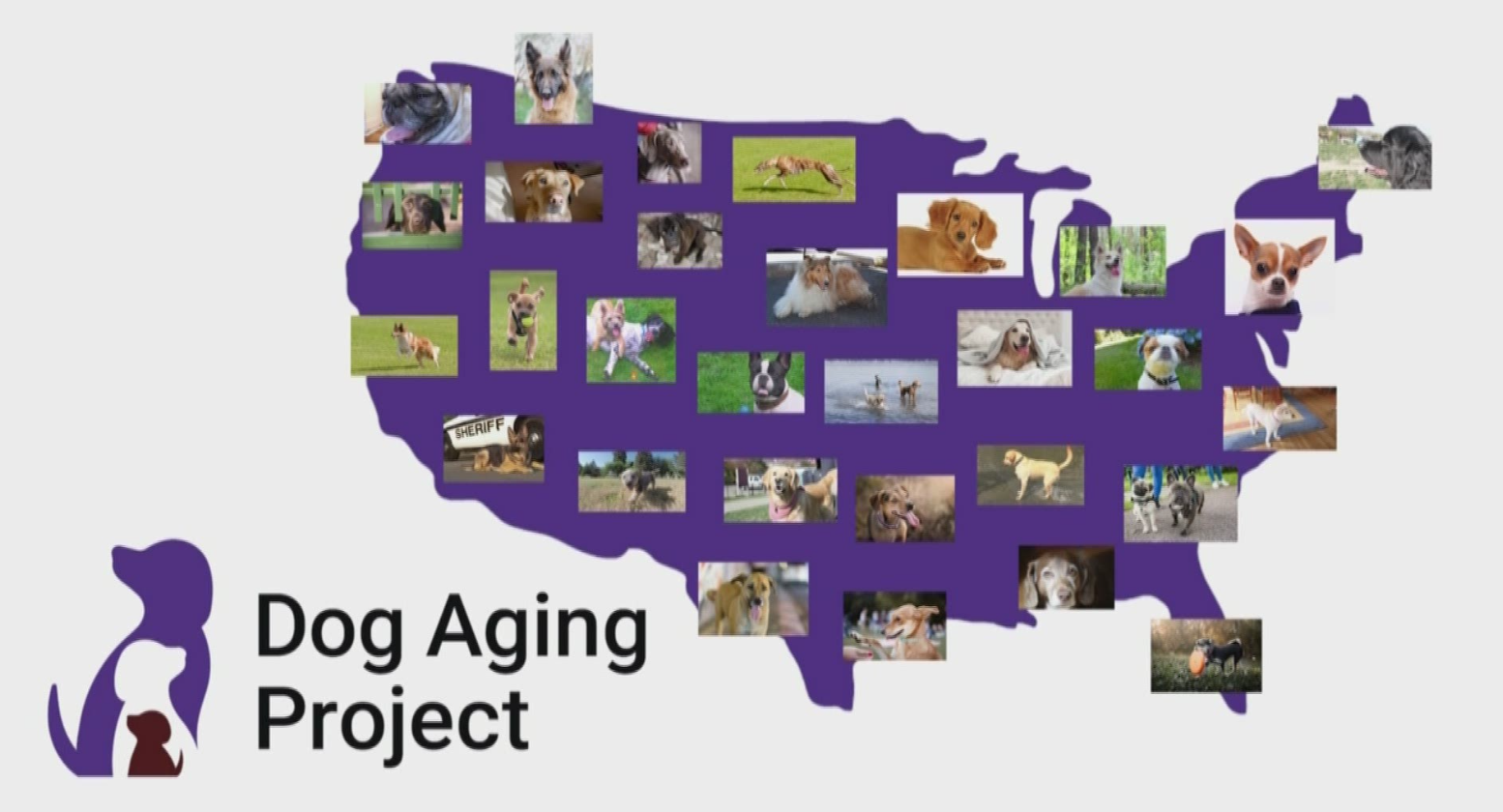 SHERIFF

Dog Aging Project